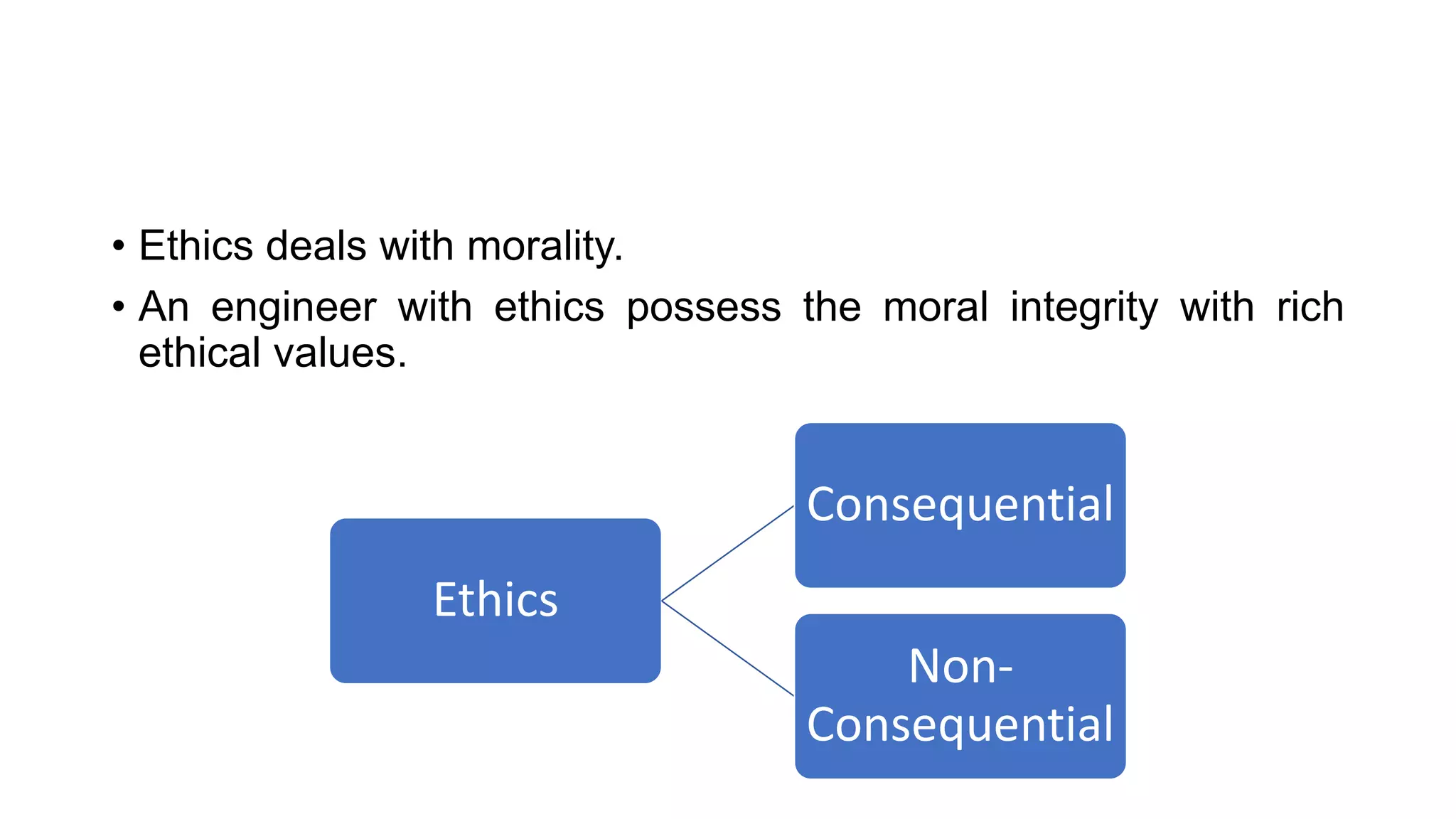 • Ethics deals with morality.
• An engineer with ethics possess the moral integrity with rich ethical values.

Ethics

Consequential

Non-Consequential